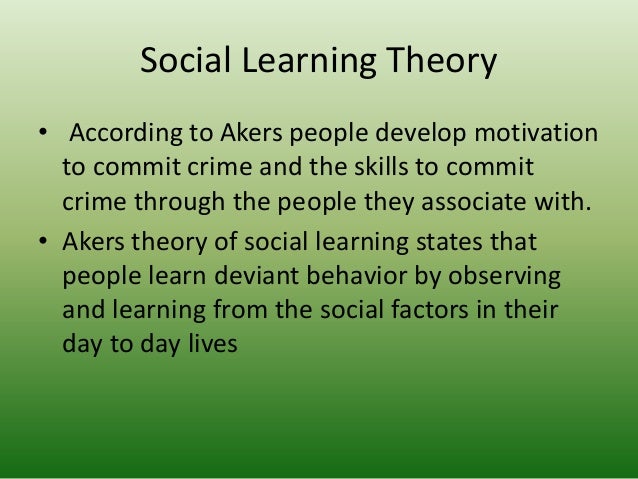 Social Learning Theory

• According to Akers people develop motivation to commit crime and the skills to commit crime through the people they associate with.

• Akers theory of social learning states that people learn deviant behavior by observing and learning from the social factors in their day to day lives